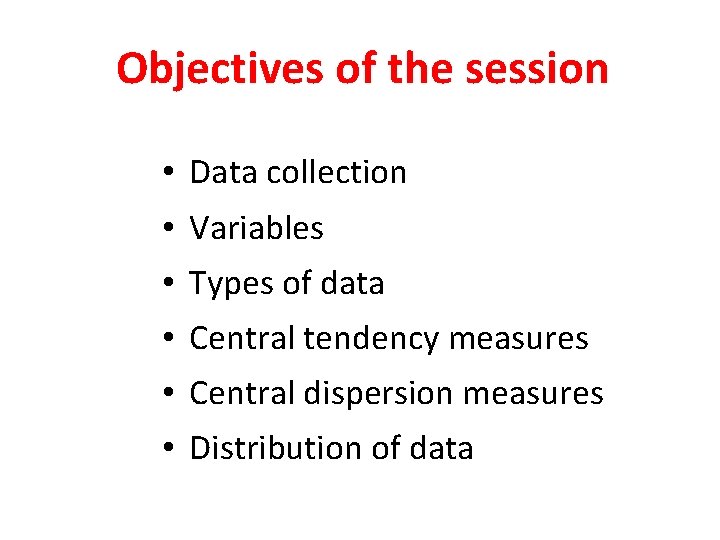 Objectives of the session

• Data collection
• Variables
• Types of data
• Central tendency measures
• Central dispersion measures
• Distribution of data